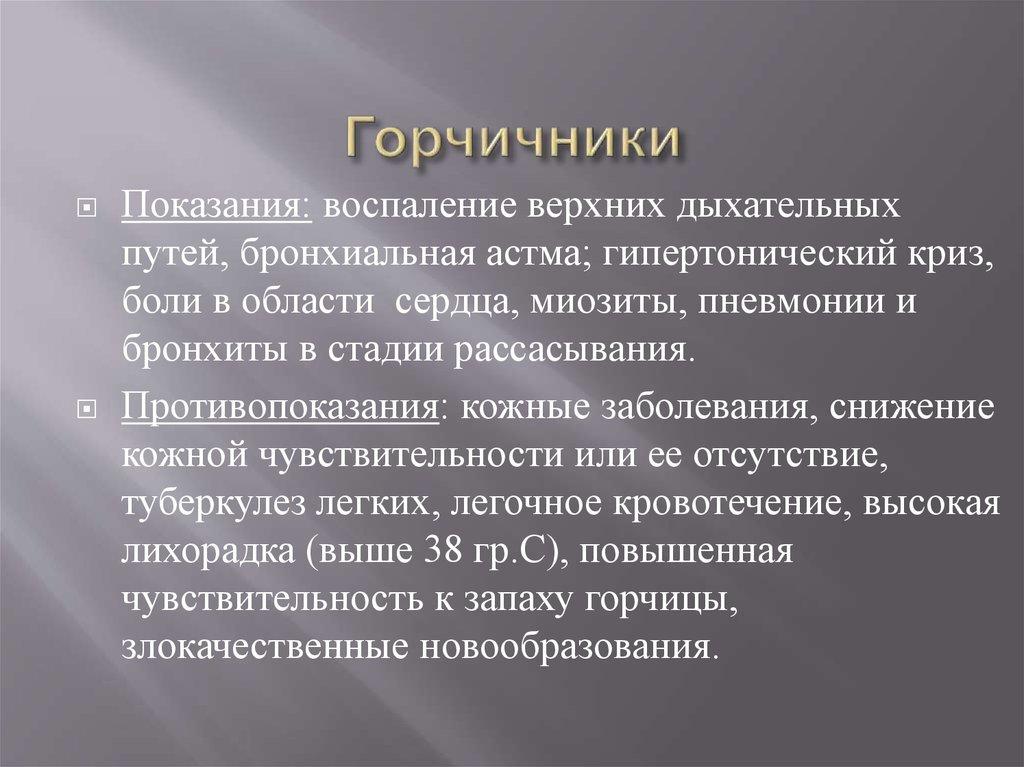 Горчичники

Показания: воспаление верхних дыхательных путей, бронхиальная астма; гипертонический криз, боли в области сердца, миозиты, пневмонии и бронхиты в стадии рассасывания.

Противопоказания: кожные заболевания, снижение кожной чувствительности или ее отсутствие, туберкулез легких, легочное кровотечение, высокая лихорадка (выше 38 гр.С), повышенная чувствительность к запаху горчицы, злокачественные новообразования.